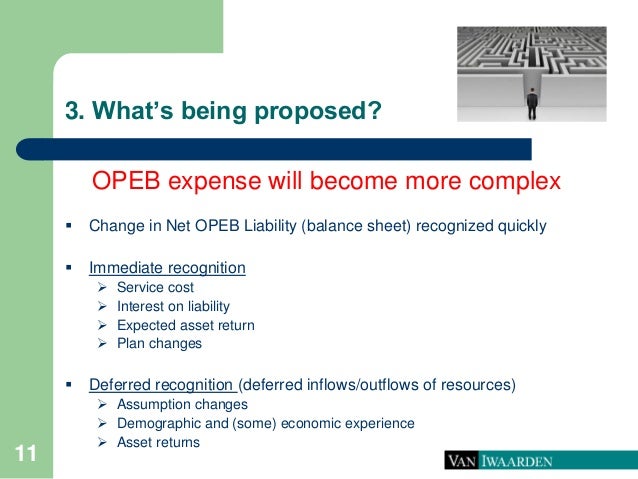 3. What's being proposed?

OPEB expense will become more complex

▪ Change in Net OPEB Liability (balance sheet) recognized quickly

▪ Immediate recognition
➢ Service cost
➢ Interest on liability
➢ Expected asset return
➢ Plan changes

▪ Deferred recognition (deferred inflows/outflows of resources)
➢ Assumption changes
➢ Demographic and (some) economic experience
➢ Asset returns

11

VAN IWAARDEN